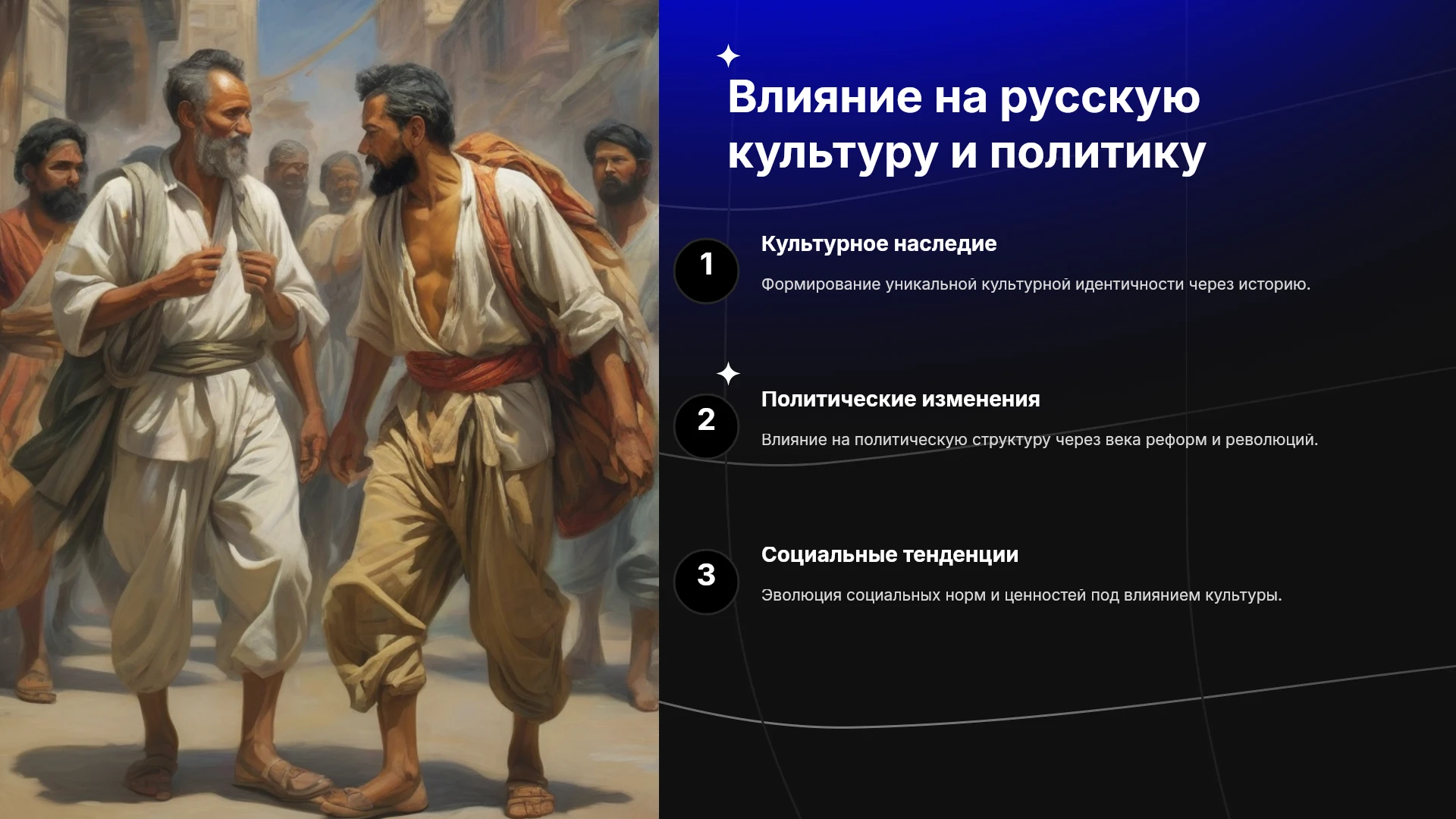 Влияние на русскую культуру и политику

1

Культурное наследие

Формирование уникальной культурной идентичности через историю.

2

Политические изменения

Влияние на политическую структуру через века реформ и революций.

3

Социальные тенденции

Эволюция социальных норм и ценностей под влиянием культуры.